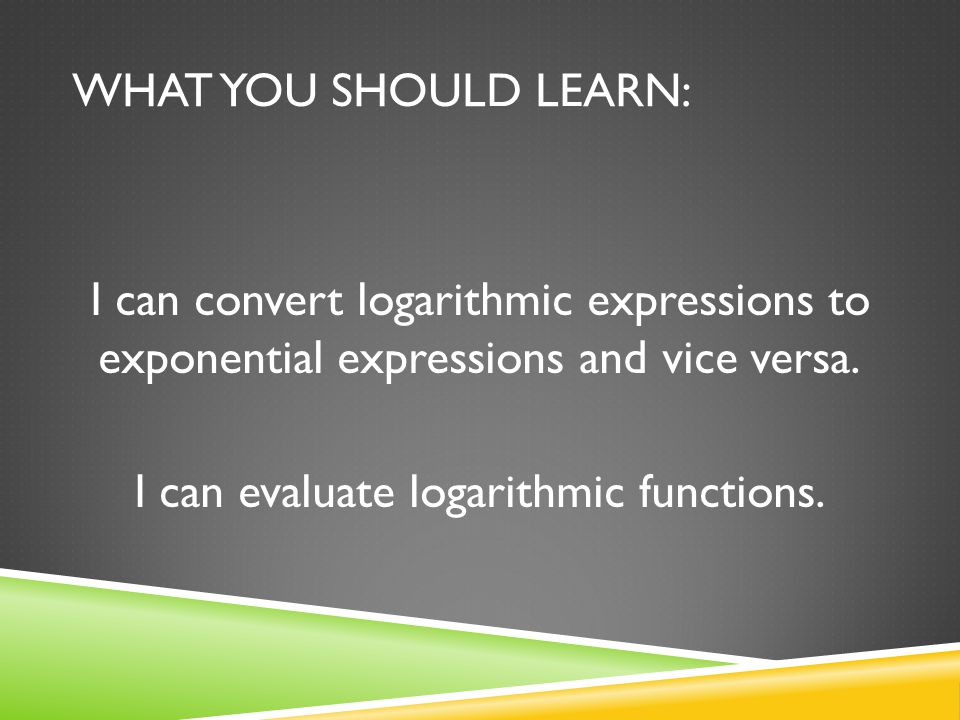 WHAT YOU SHOULD LEARN:

I can convert logarithmic expressions to exponential expressions and vice versa.

I can evaluate logarithmic functions.